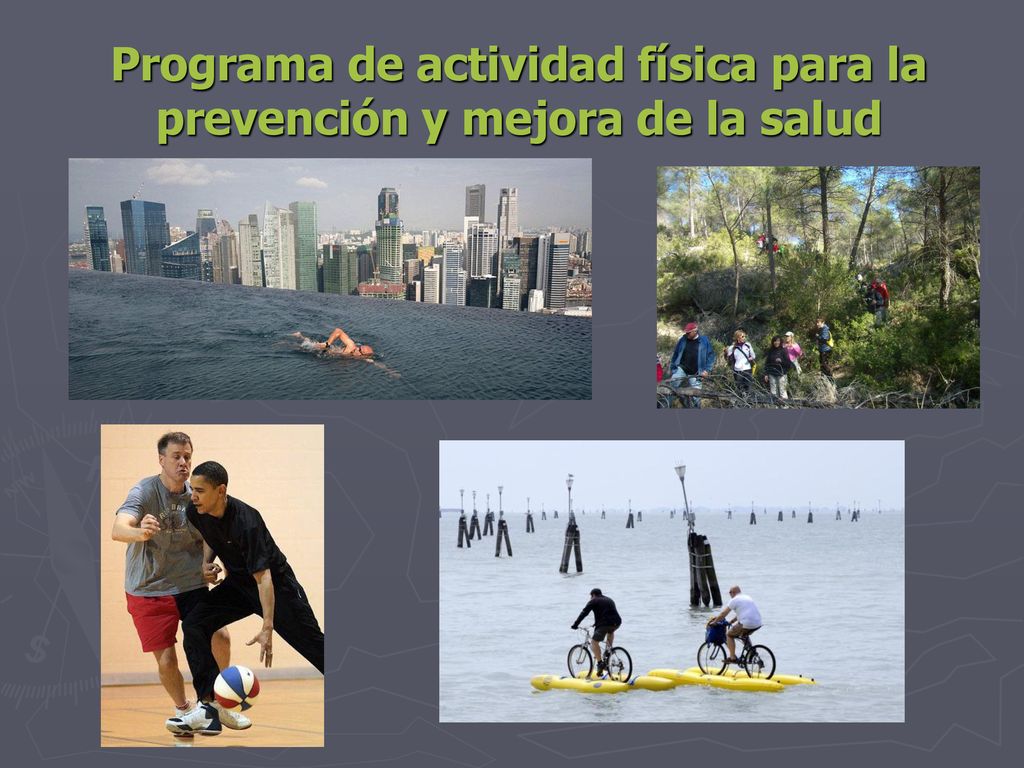 Programa de actividad física para la prevención y mejora de la salud